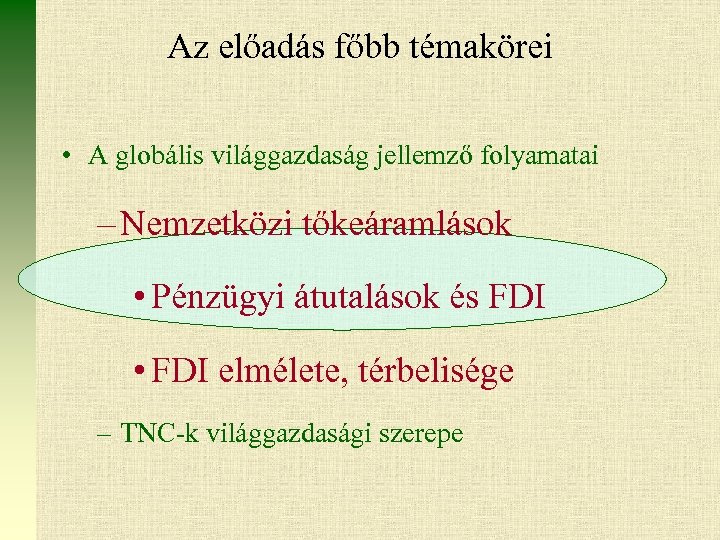 Az előadás főbb témakörei

• A globális világgazdaság jellemző folyamatai

– Nemzetközi tőkeáramlások

• Pénzügyi átutalások és FDI

• FDI elmélete, térbelisége

– TNC-k világgazdasági szerepe